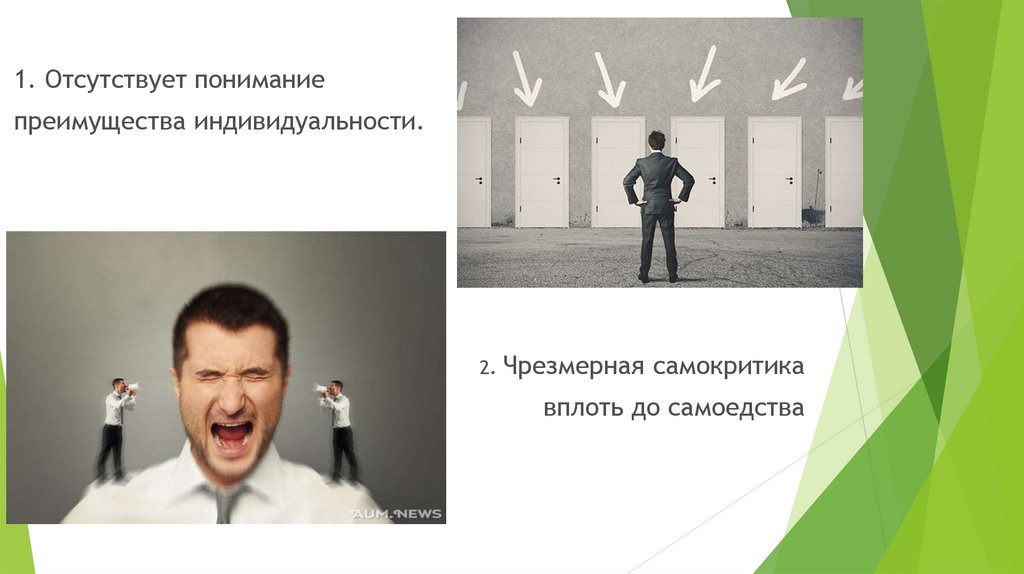 1. Отсутствует понимание преимущества индивидуальности.

AUM.NEWS

2. Чрезмерная самокритика вплоть до самоедства